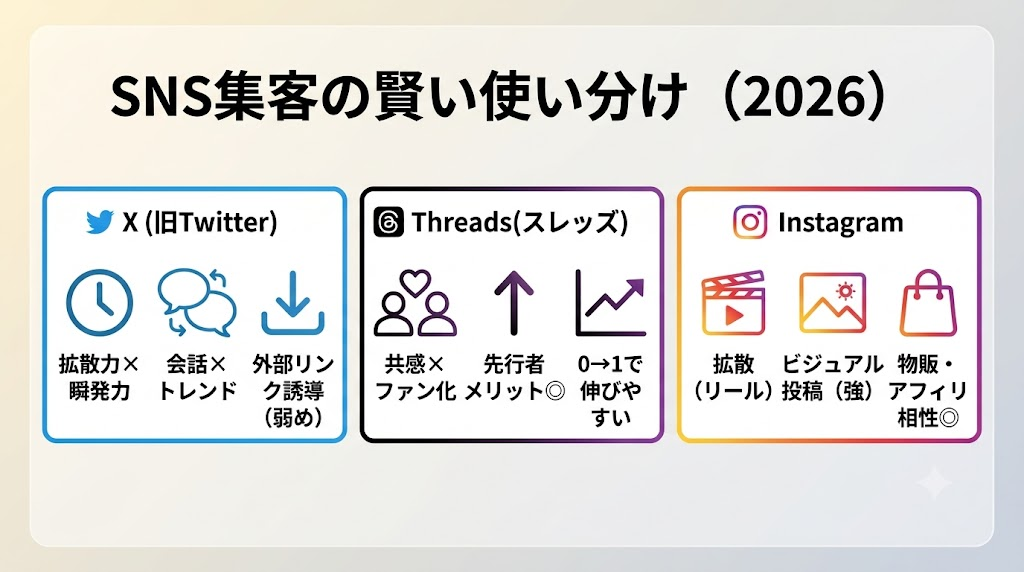 SNS集客の賢い使い分け（2026）

X (旧Twitter)

拡散力×瞬発力

会話×トレンド

外部リンク誘導（弱め）

Threads(スレッズ)

共感×ファン化

先行者メリット◎

0→1で伸びやすい

Instagram

拡散（リール）

ビジュアル投稿（強）

物販・アフィリ相性◎